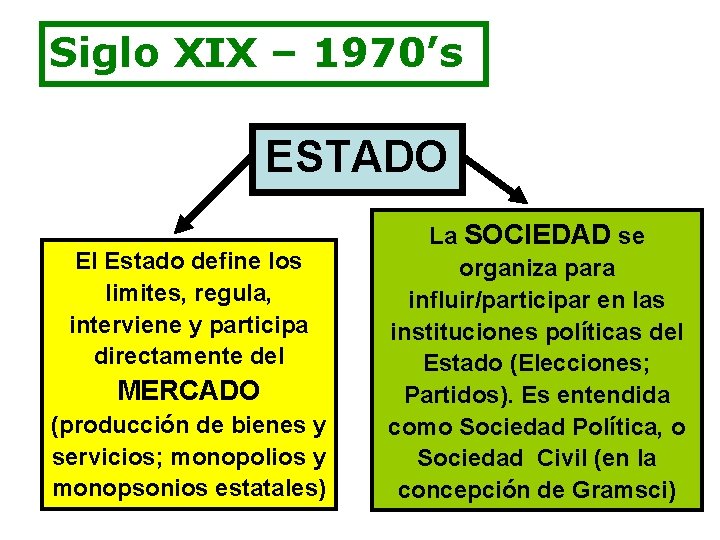 Siglo XIX – 1970's

ESTADO

El Estado define los limites, regula, interviene y participa directamente del MERCADO (producción de bienes y servicios; monopolios y monopsonios estatales)

La SOCIEDAD se organiza para influir/participar en las instituciones políticas del Estado (Elecciones; Partidos). Es entendida como Sociedad Política, o Sociedad Civil (en la concepción de Gramsci)